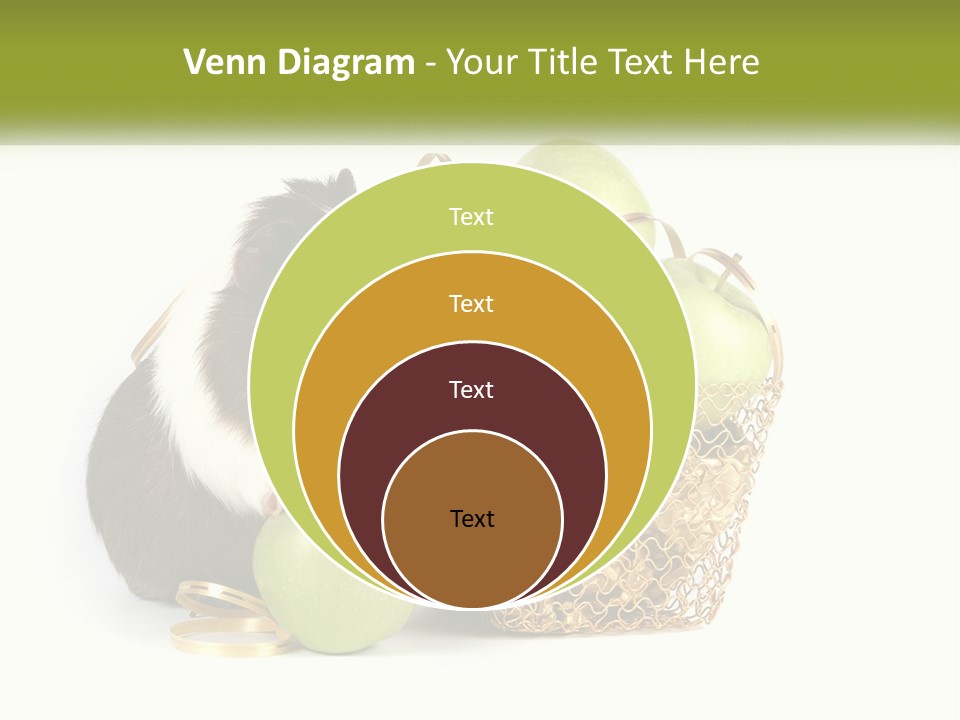 Venn Diagram - Your Title Text Here

Text

Text

Text

Text